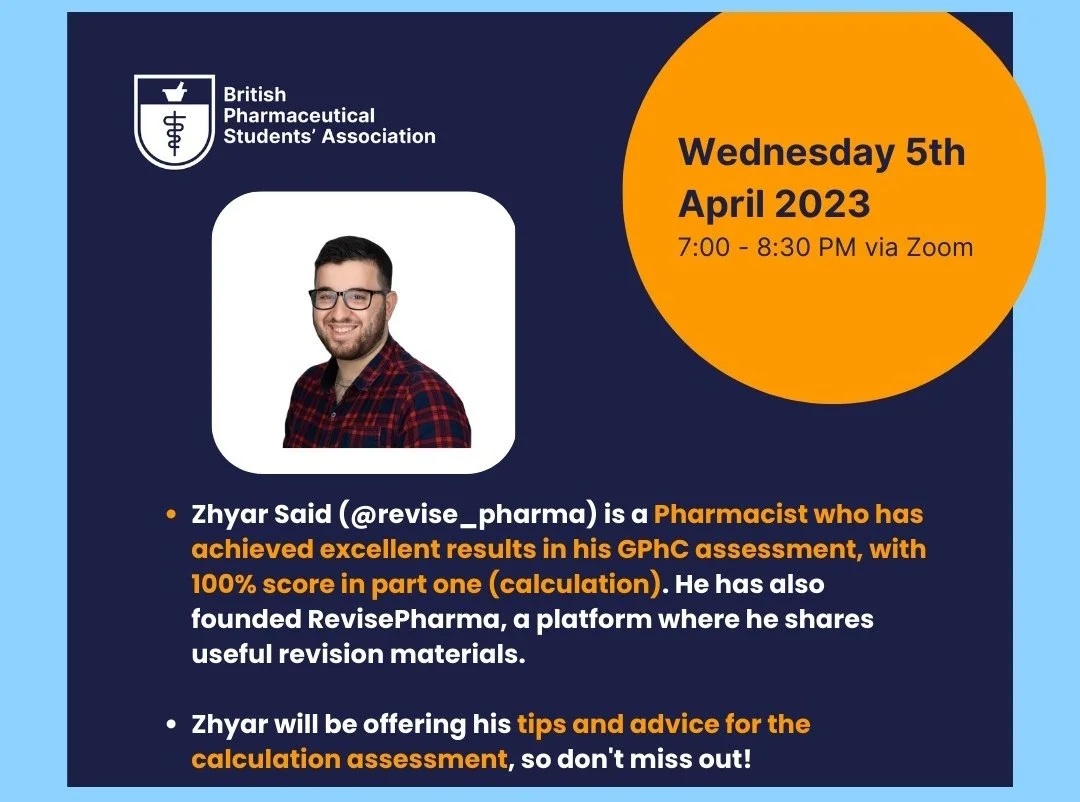 British Pharmaceutical Students' Association

Wednesday 5th April 2023
7:00 - 8:30 PM via Zoom

• Zhyar Said (@revise_pharma) is a Pharmacist who has achieved excellent results in his GPhC assessment, with 100% score in part one (calculation). He has also founded RevisePharma, a platform where he shares useful revision materials.

• Zhyar will be offering his tips and advice for the calculation assessment, so don't miss out!